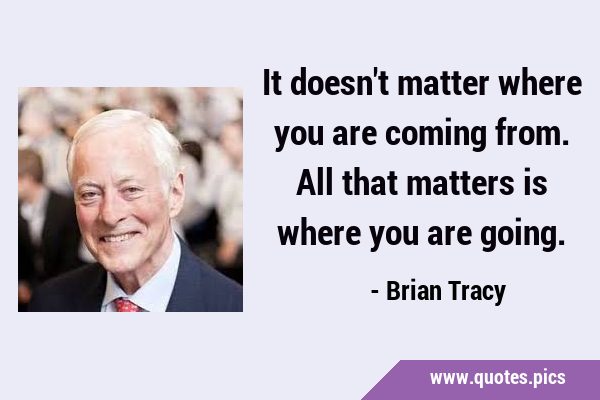 It doesn't matter where you are coming from. All that matters is where you are going.

- Brian Tracy

www.quotes.pics